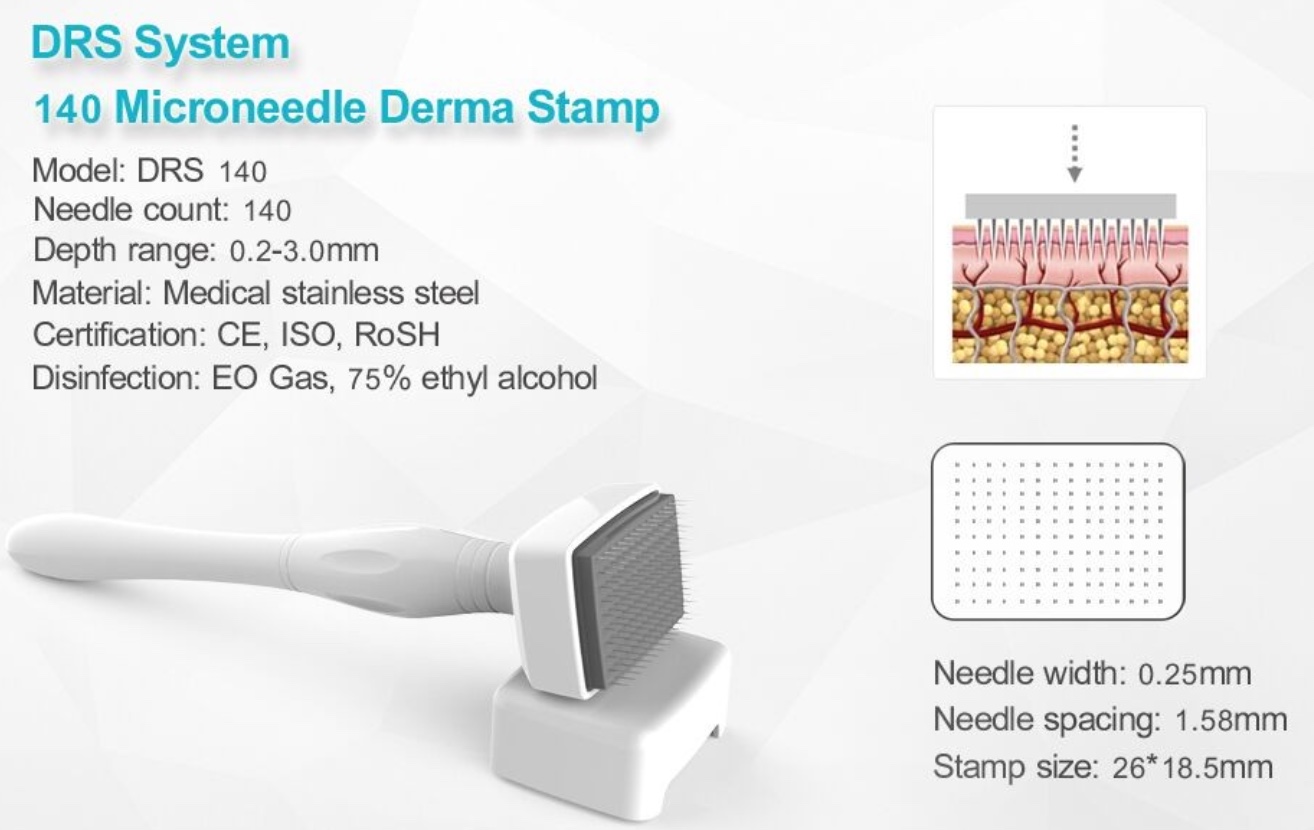 DRS System
140 Microneedle Derma Stamp

Model: DRS 140
Needle count: 140
Depth range: 0.2-3.0mm
Material: Medical stainless steel
Certification: CE, ISO, RoSH
Disinfection: EO Gas, 75% ethyl alcohol

Needle width: 0.25mm
Needle spacing: 1.58mm
Stamp size: 26*18.5mm